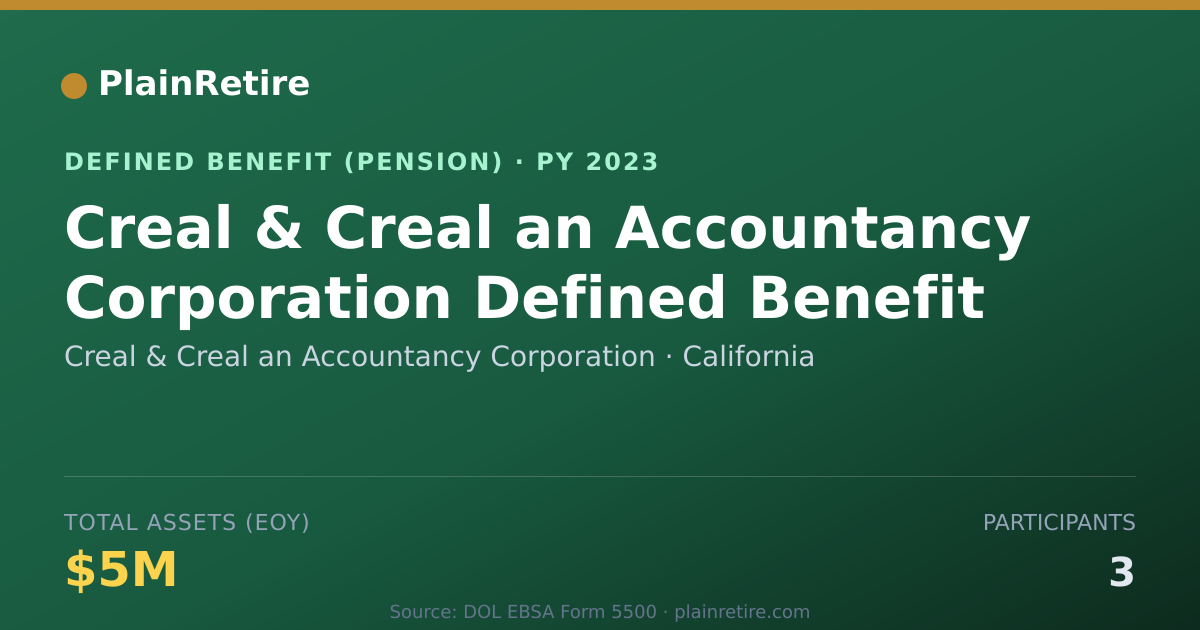 PlainRetire

DEFINED BENEFIT (PENSION) · PY 2023

Creal & Creal an Accountancy Corporation Defined Benefit

Creal & Creal an Accountancy Corporation · California

TOTAL ASSETS (EOY)

$5M

PARTICIPANTS

3

Source: DOL EBSA Form 5500 · plainretire.com